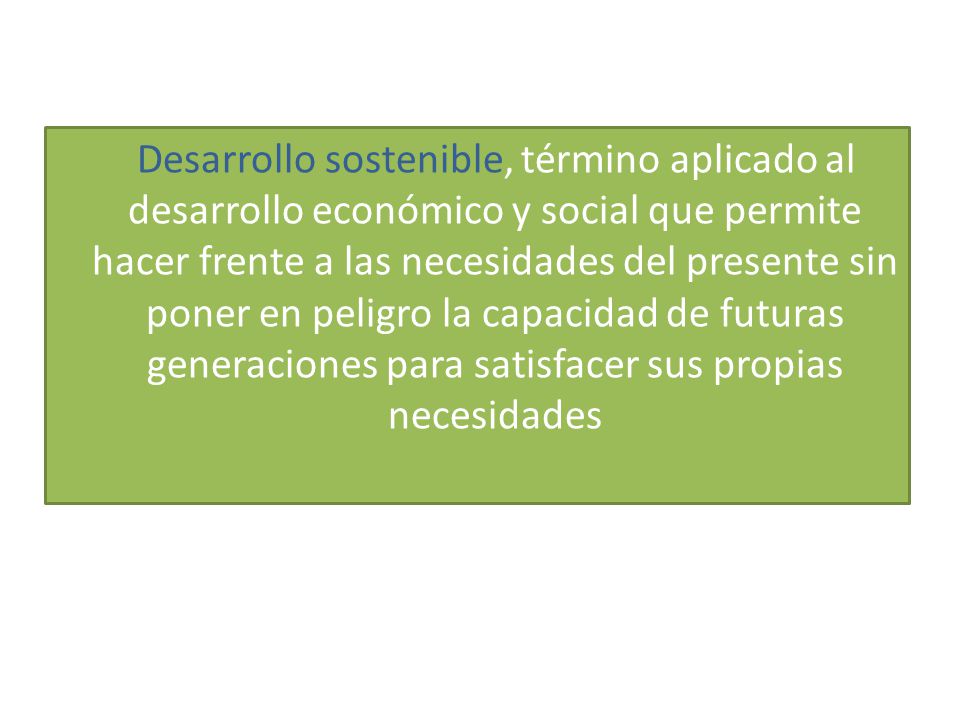 Desarrollo sostenible, término aplicado al desarrollo económico y social que permite hacer frente a las necesidades del presente sin poner en peligro la capacidad de futuras generaciones para satisfacer sus propias necesidades